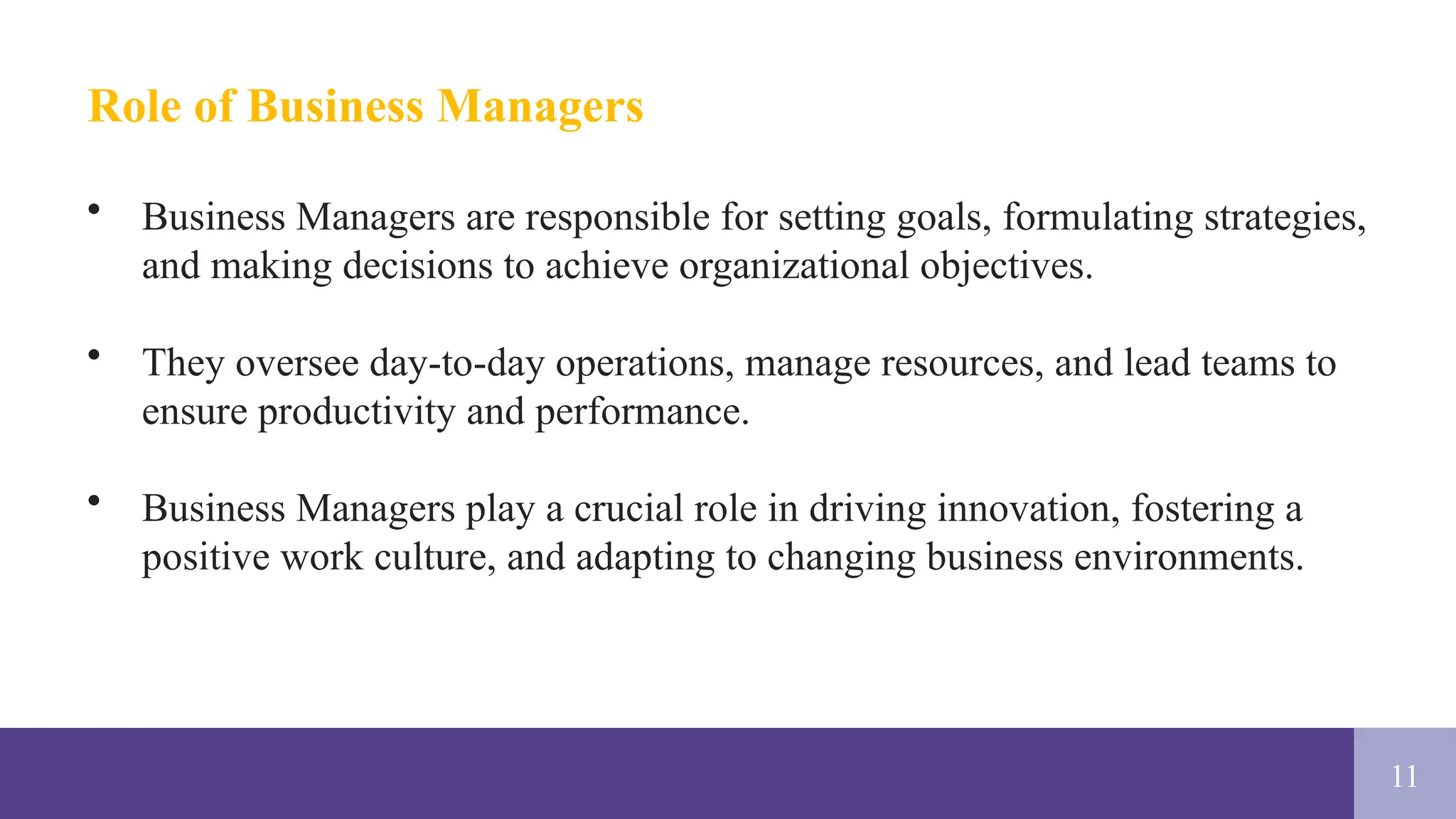 Role of Business Managers

• Business Managers are responsible for setting goals, formulating strategies, and making decisions to achieve organizational objectives.

• They oversee day-to-day operations, manage resources, and lead teams to ensure productivity and performance.

• Business Managers play a crucial role in driving innovation, fostering a positive work culture, and adapting to changing business environments.

11